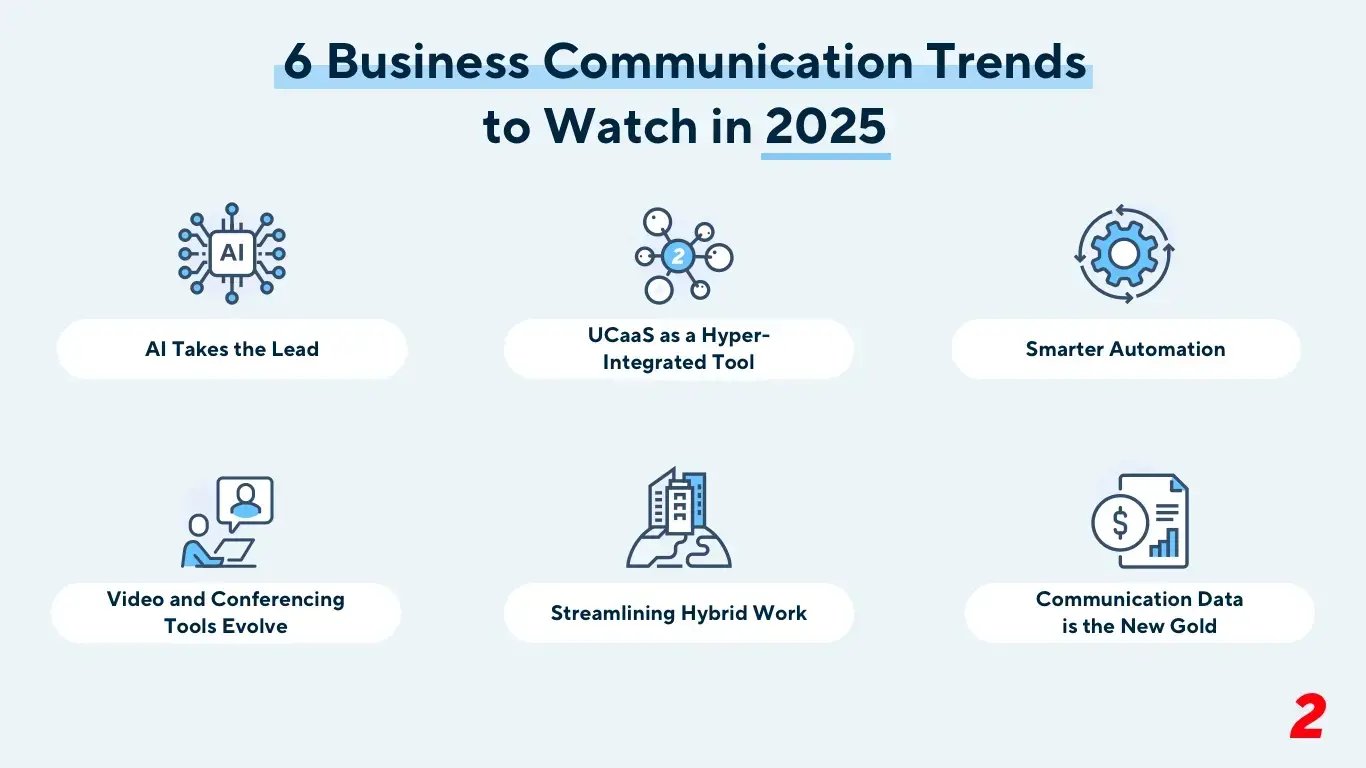 6 Business Communication Trends to Watch in 2025

AI

AI Takes the Lead

2

UCaaS as a Hyper-Integrated Tool

Smarter Automation

Video and Conferencing Tools Evolve

Streamlining Hybrid Work

$

Communication Data is the New Gold

2